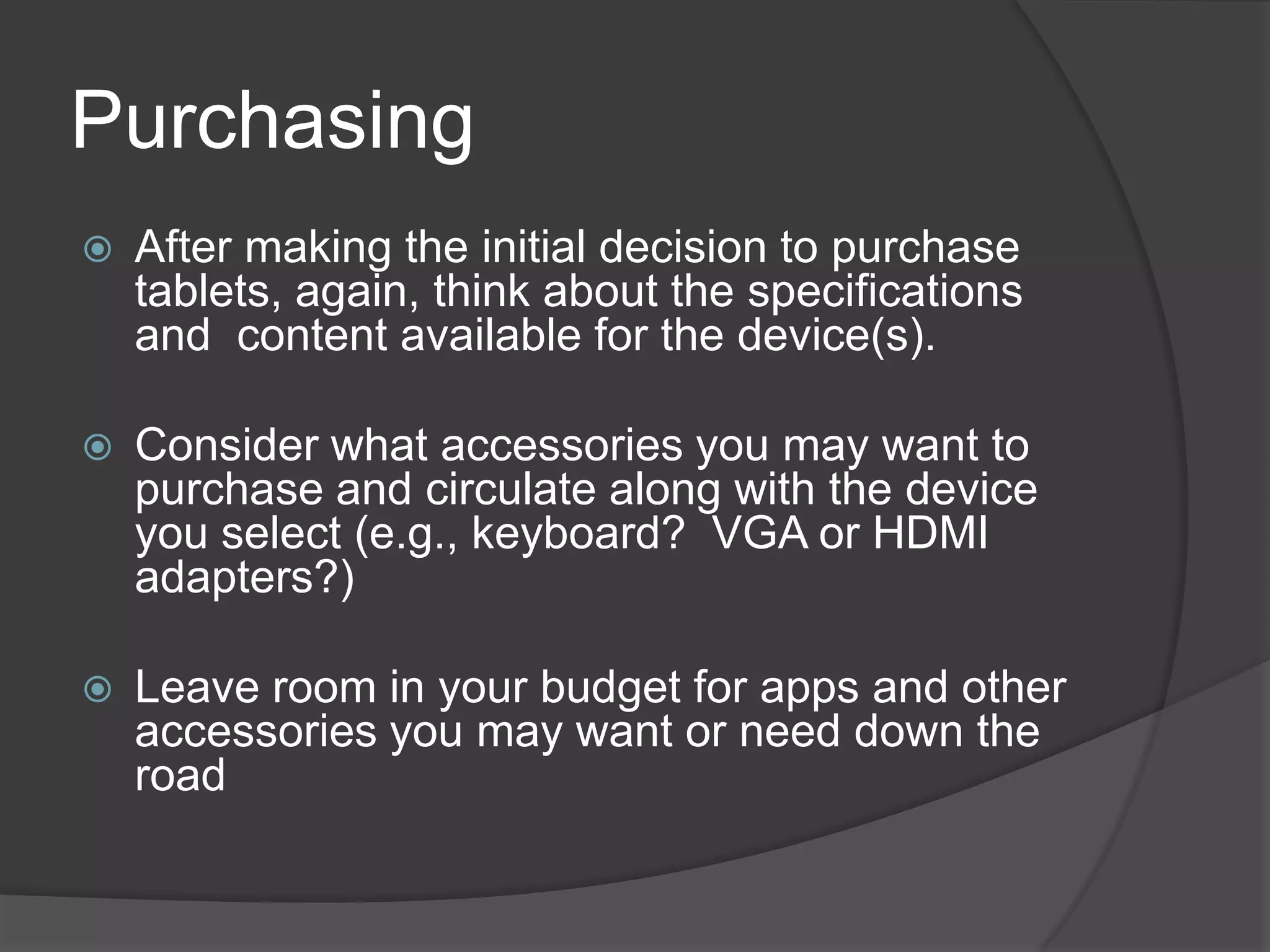 Purchasing

After making the initial decision to purchase tablets, again, think about the specifications and content available for the device(s).

Consider what accessories you may want to purchase and circulate along with the device you select (e.g., keyboard? VGA or HDMI adapters?)

Leave room in your budget for apps and other accessories you may want or need down the road